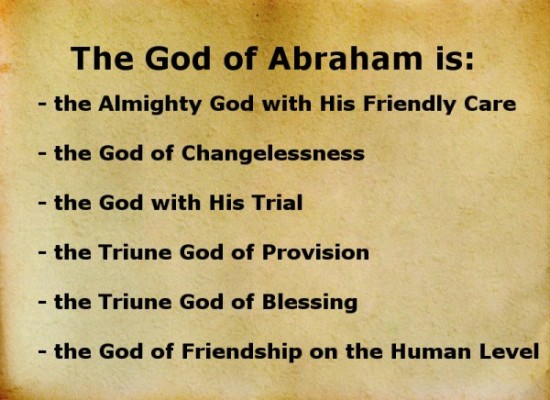 The God of Abraham is:

- the Almighty God with His Friendly Care

- the God of Changelessness

- the God with His Trial

- the Triune God of Provision

- the Triune God of Blessing

- the God of Friendship on the Human Level